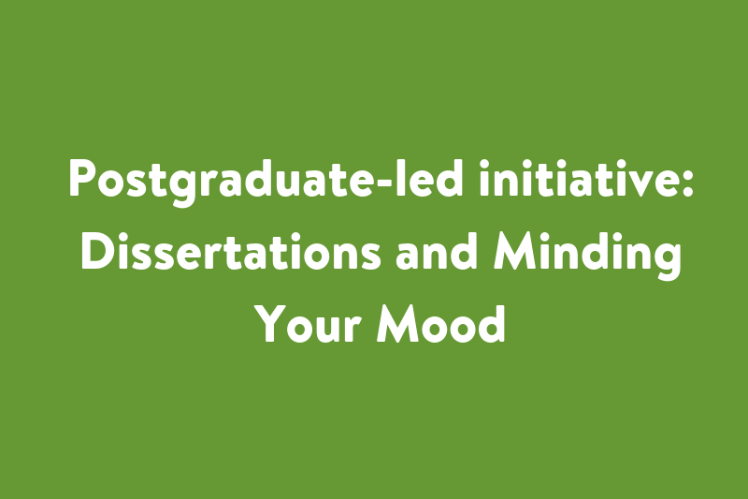 Postgraduate-led initiative: Dissertations and Minding Your Mood